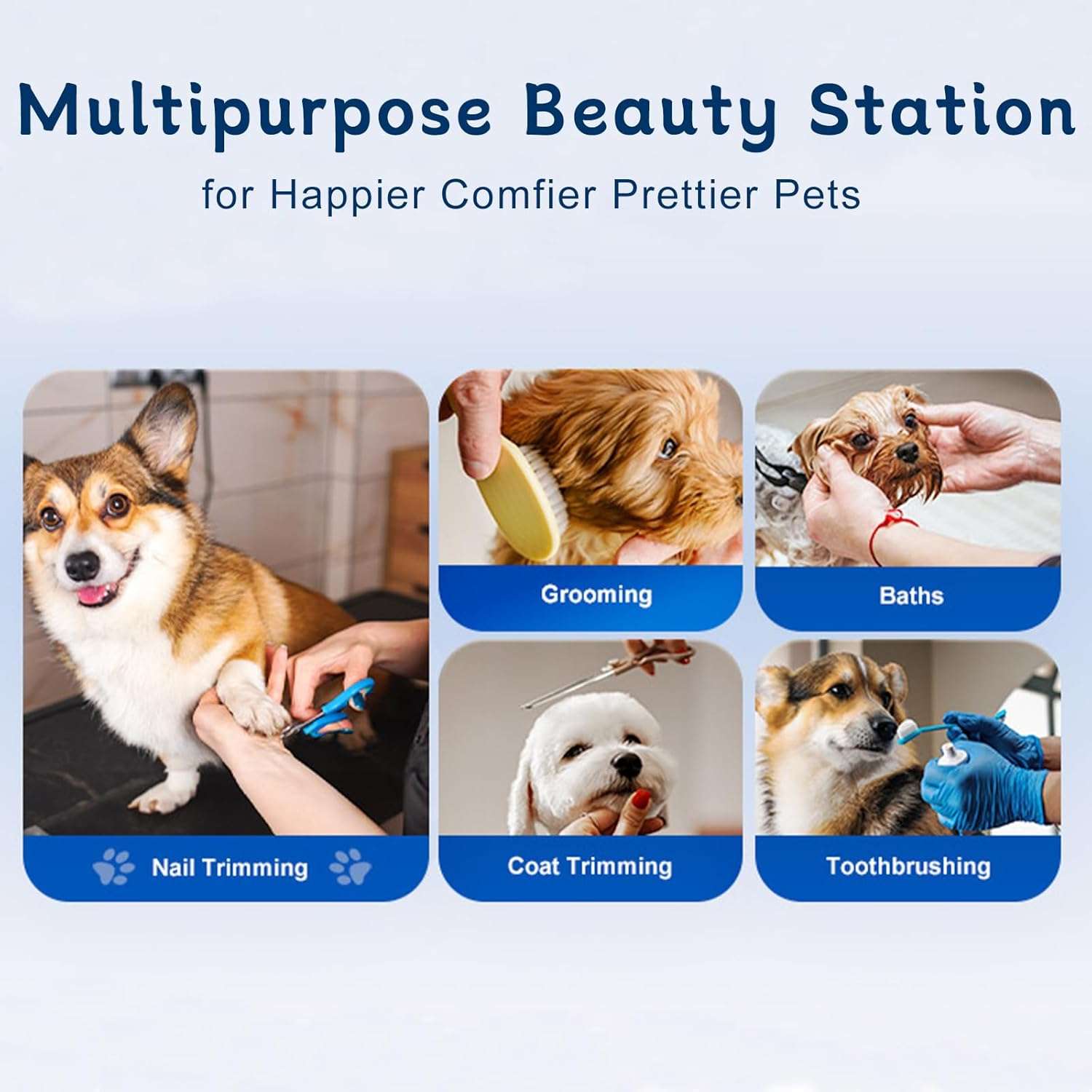 Multipurpose Beauty Station

for Happier Comfier Prettier Pets

Nail Trimming

Grooming

Baths

Coat Trimming

Toothbrushing